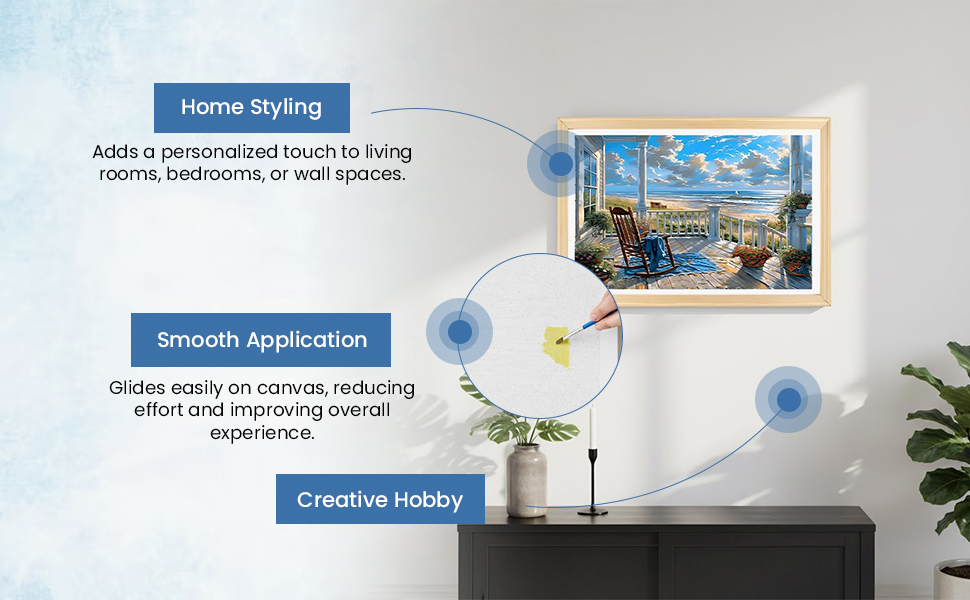 Home Styling

Adds a personalized touch to living rooms, bedrooms, or wall spaces.

Smooth Application

Glides easily on canvas, reducing effort and improving overall experience.

Creative Hobby